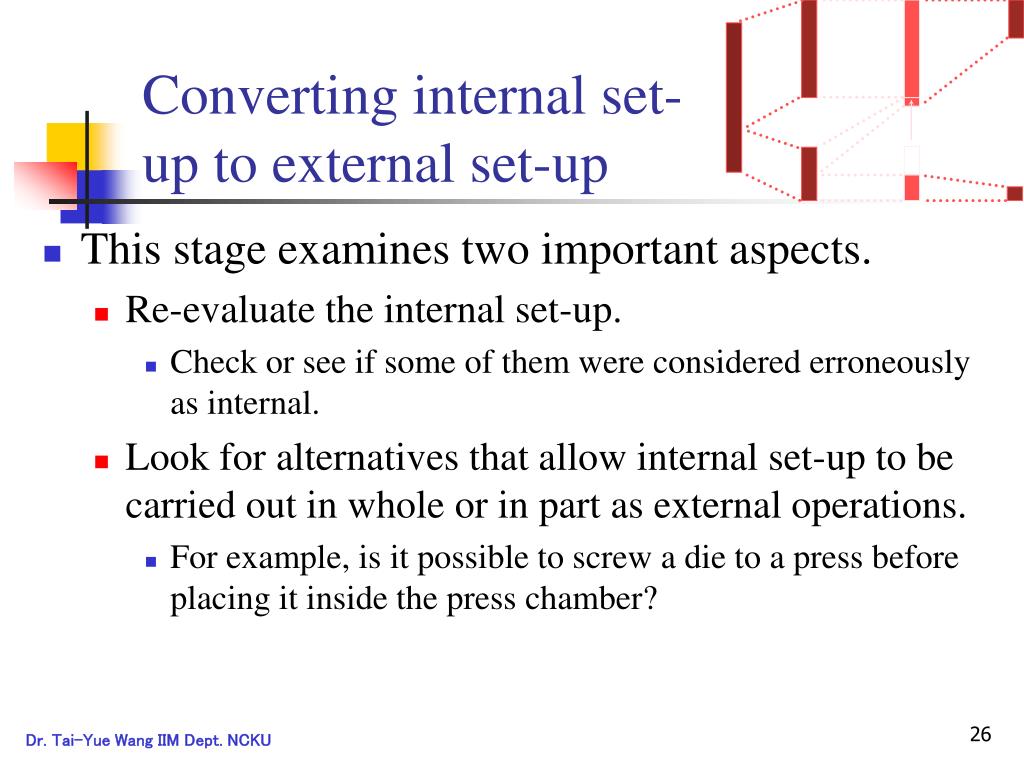 Converting internal set-up to external set-up

This stage examines two important aspects.

Re-evaluate the internal set-up.

Check or see if some of them were considered erroneously as internal.

Look for alternatives that allow internal set-up to be carried out in whole or in part as external operations.

For example, is it possible to screw a die to a press before placing it inside the press chamber?

Dr. Tai-Yue Wang IIM Dept. NCKU

26